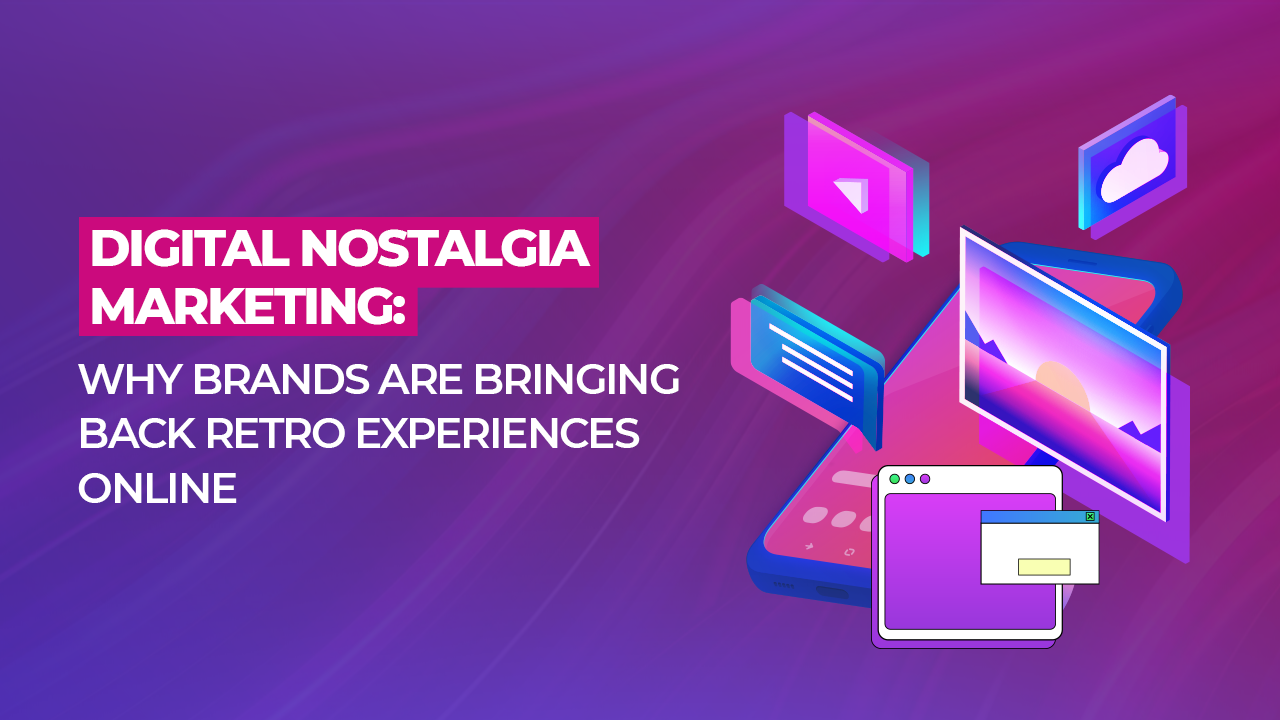 DIGITAL NOSTALGIA MARKETING:

WHY BRANDS ARE BRINGING BACK RETRO EXPERIENCES ONLINE